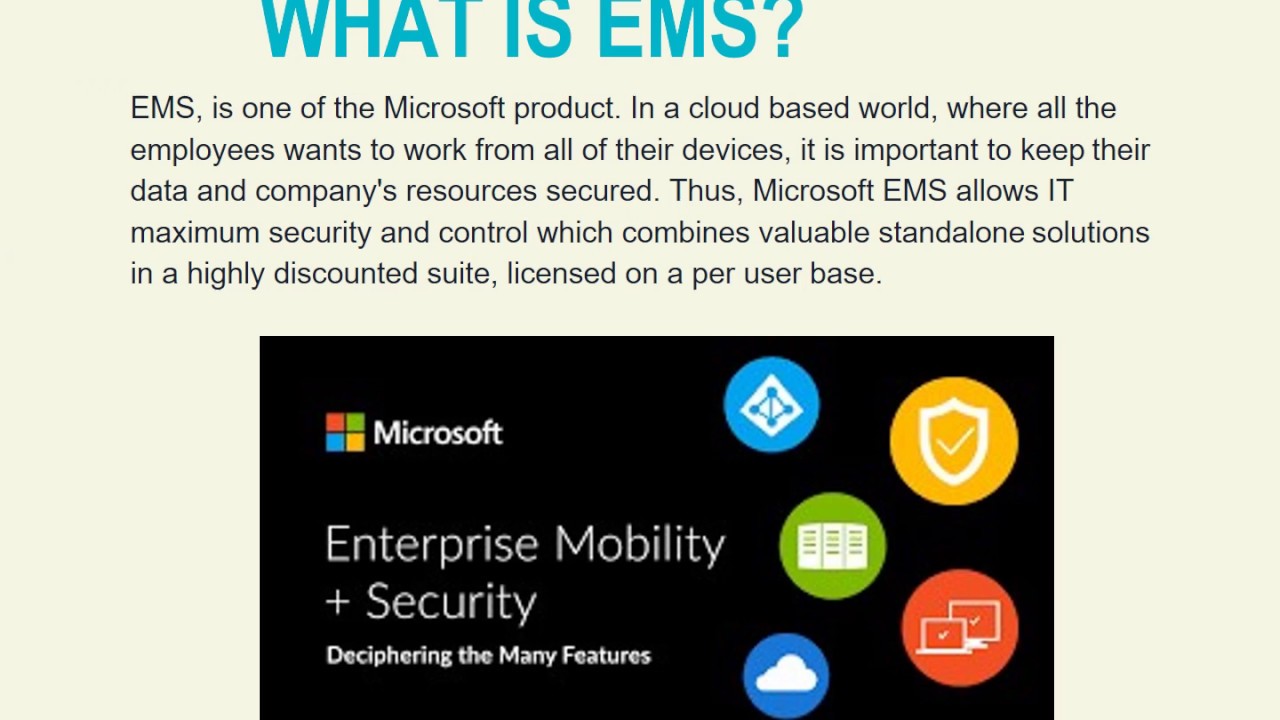 WHAT IS EMS?

EMS, is one of the Microsoft product. In a cloud based world, where all the employees wants to work from all of their devices, it is important to keep their data and company's resources secured. Thus, Microsoft EMS allows IT maximum security and control which combines valuable standalone solutions in a highly discounted suite, licensed on a per user base.

Microsoft

Enterprise Mobility + Security

Deciphering the Many Features